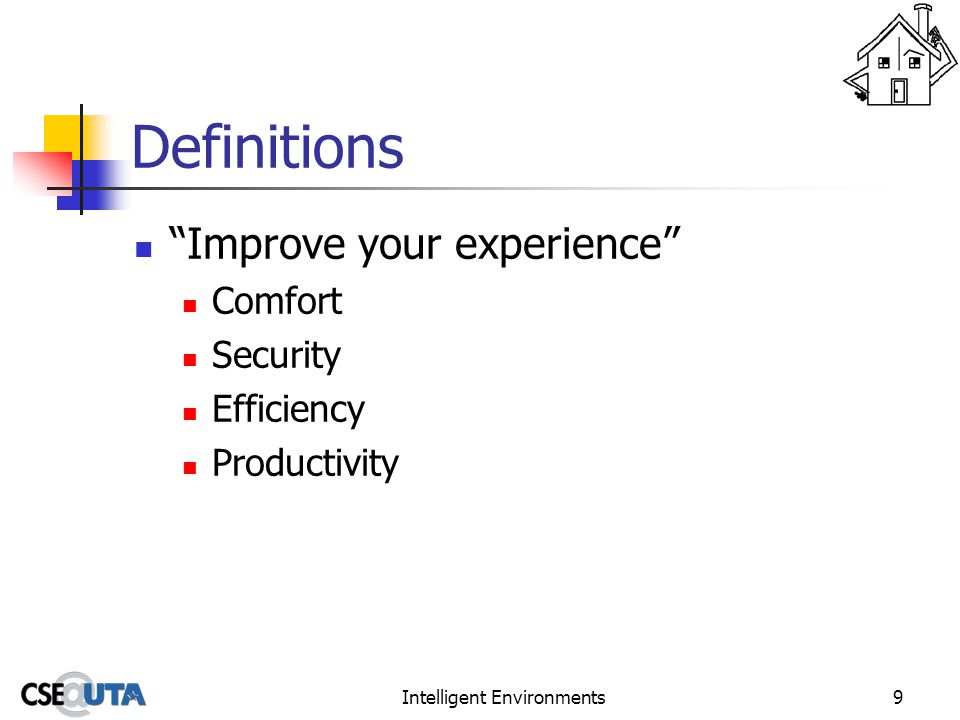 Definitions

“Improve your experience”

Comfort

Security

Efficiency

Productivity

CSE@UTA

Intelligent Environments

9